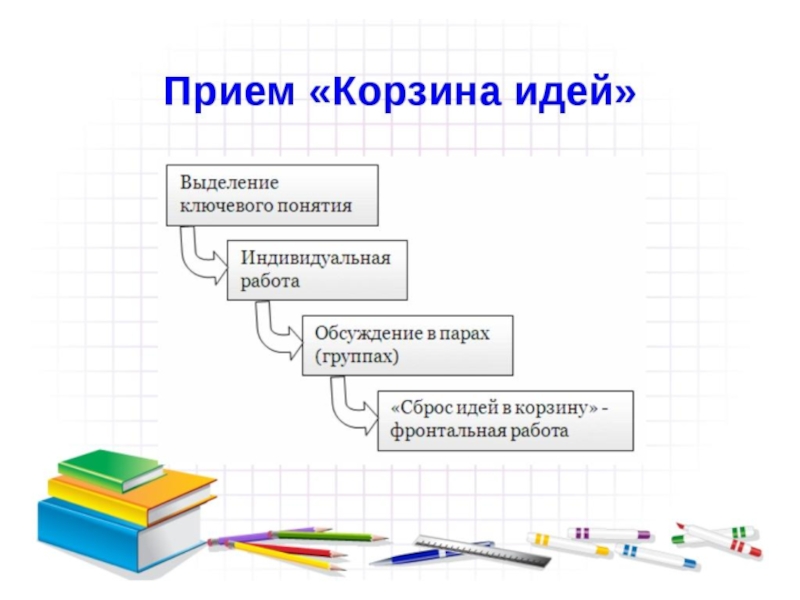 Прием «Корзина идей»

Выделение ключевого понятия

Индивидуальная работа

Обсуждение в парах (группах)

«Сброс идей в корзину» - фронтальная работа